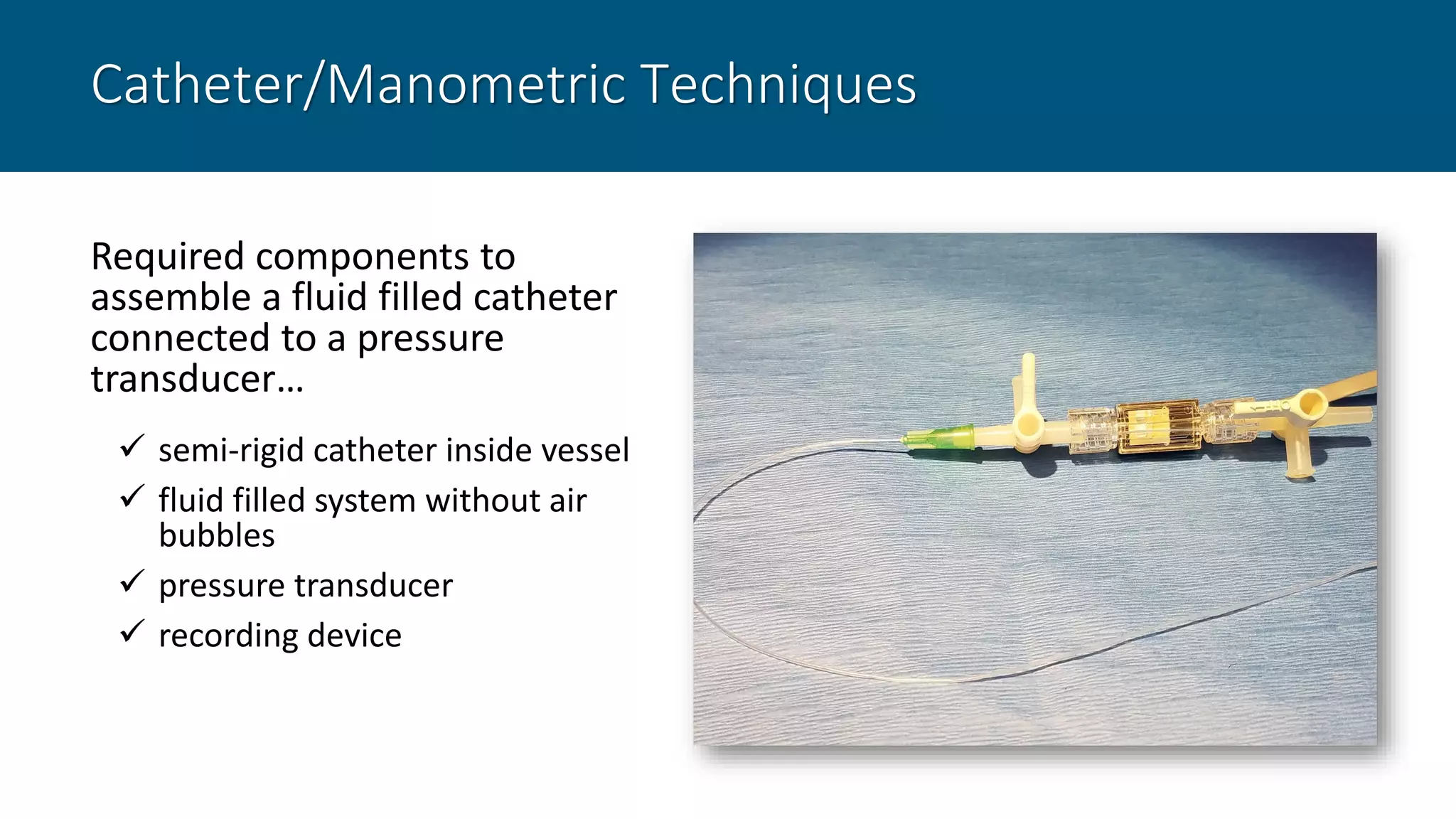 Catheter/Manometric Techniques

Required components to assemble a fluid filled catheter connected to a pressure transducer…

✓ semi-rigid catheter inside vessel
✓ fluid filled system without air bubbles
✓ pressure transducer
✓ recording device